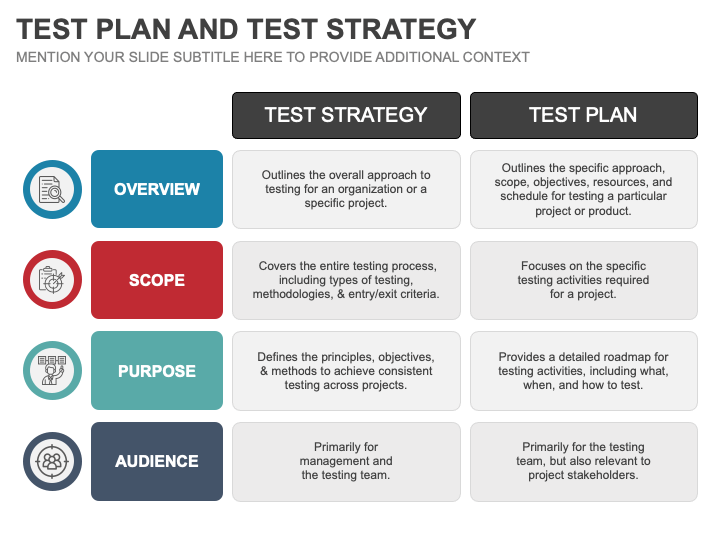 TEST PLAN AND TEST STRATEGY

MENTION YOUR SLIDE SUBTITLE HERE TO PROVIDE ADDITIONAL CONTEXT

| | TEST STRATEGY | TEST PLAN |
|---|---|---|
| OVERVIEW | Outlines the overall approach to testing for an organization or a specific project. | Outlines the specific approach, scope, objectives, resources, and schedule for testing a particular project or product. |
| SCOPE | Covers the entire testing process, including types of testing, methodologies, & entry/exit criteria. | Focuses on the specific testing activities required for a project. |
| PURPOSE | Defines the principles, objectives, & methods to achieve consistent testing across projects. | Provides a detailed roadmap for testing activities, including what, when, and how to test. |
| AUDIENCE | Primarily for management and the testing team. | Primarily for the testing team, but also relevant to project stakeholders. |